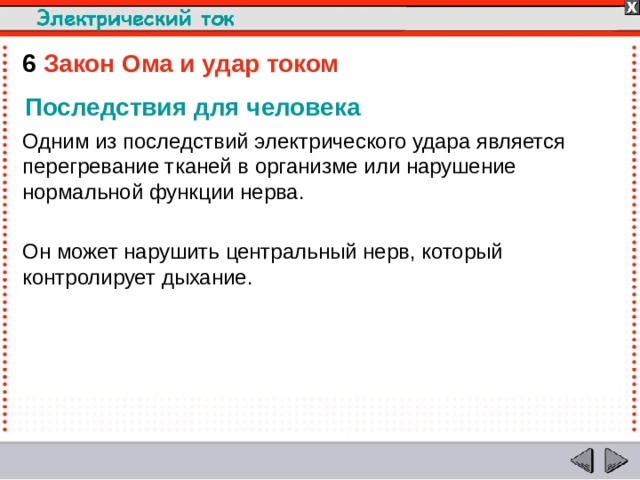 Электрический ток

X

6 Закон Ома и удар током

Последствия для человека

Одним из последствий электрического удара является перегревание тканей в организме или нарушение нормальной функции нерва.

Он может нарушить центральный нерв, который контролирует дыхание.